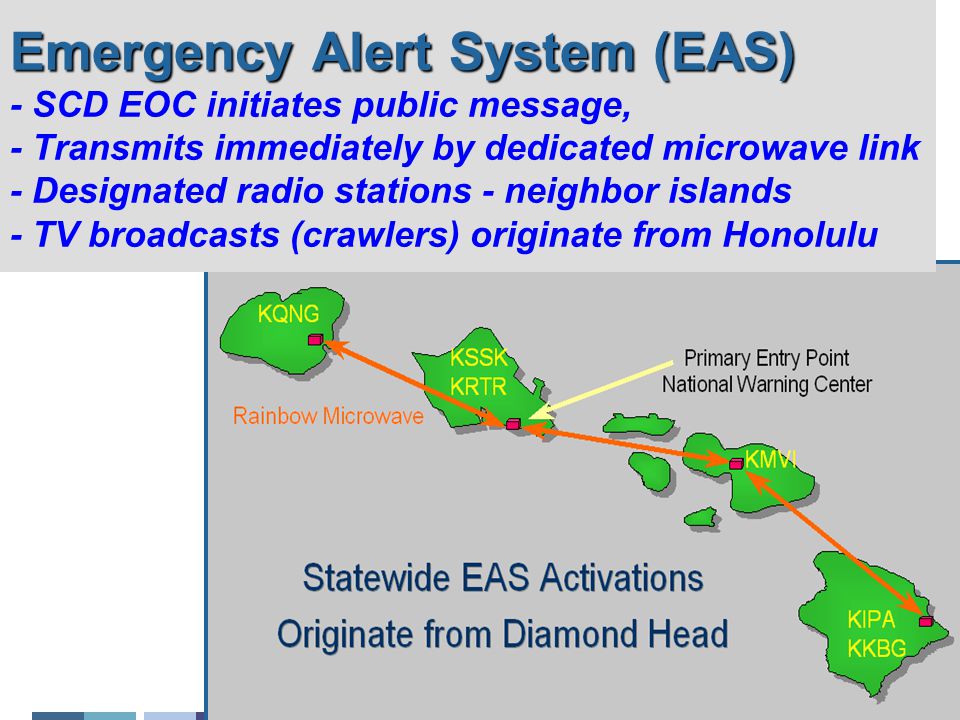 Emergency Alert System (EAS)

- SCD EOC initiates public message,
- Transmits immediately by dedicated microwave link
- Designated radio stations - neighbor islands
- TV broadcasts (crawlers) originate from Honolulu

KQNG

KSSK
KRTR

Primary Entry Point
National Warning Center

Rainbow Microwave

KMVI

Statewide EAS Activations
Originate from Diamond Head

KIPA
KKBG